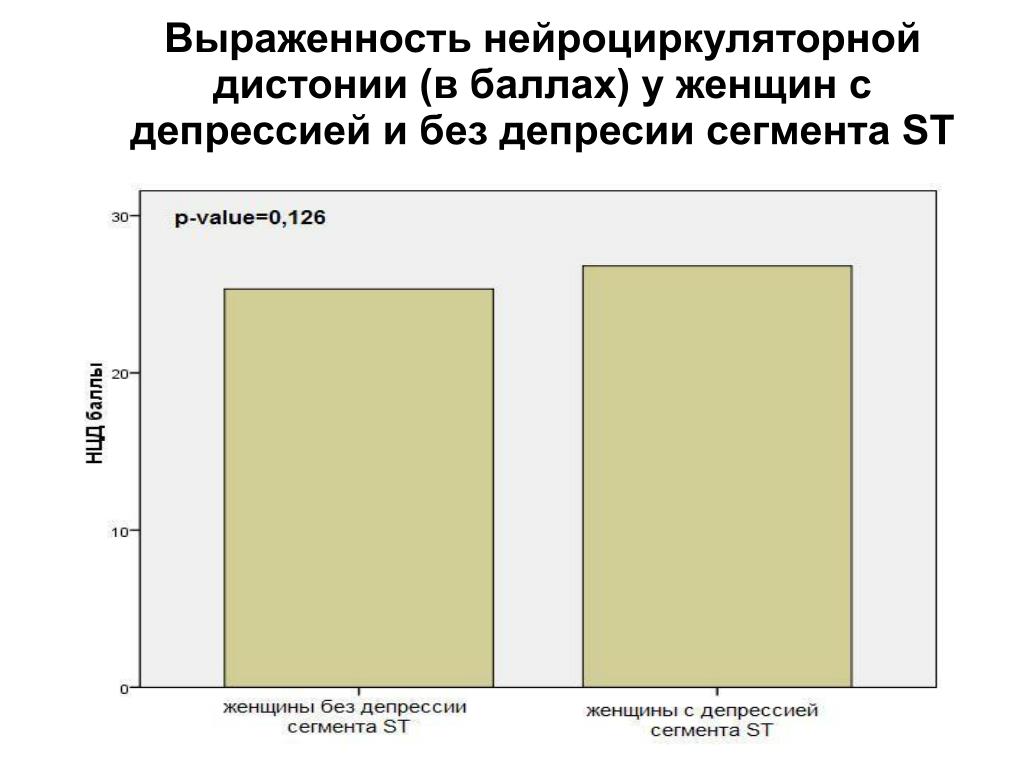 Выраженность нейроциркуляторной дистонии (в баллах) у женщин с депрессией и без депресии сегмента ST

p-value=0,126

30
20
10
0

НЦД баллы

женщины без депрессии сегмента ST
женщины с депрессией сегмента ST